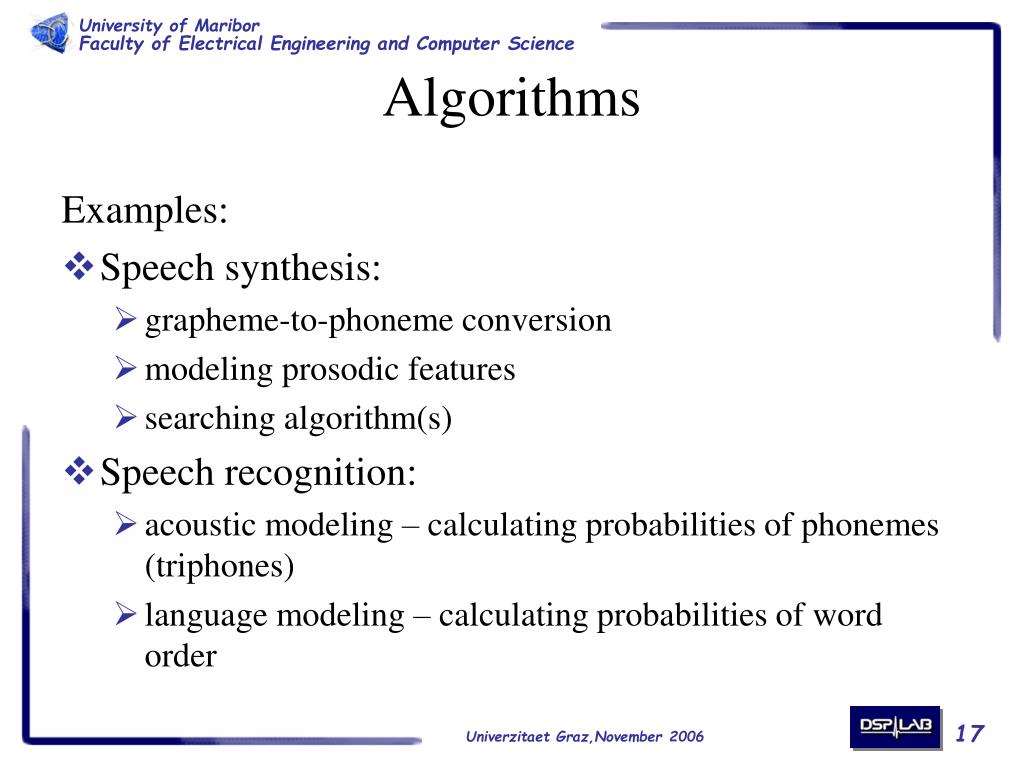 University of Maribor
Faculty of Electrical Engineering and Computer Science

Algorithms

Examples:

❖ Speech synthesis:

➢ grapheme-to-phoneme conversion

➢ modeling prosodic features

➢ searching algorithm(s)

❖ Speech recognition:

➢ acoustic modeling – calculating probabilities of phonemes (triphones)

➢ language modeling – calculating probabilities of word order

Univerzitaet Graz,November 2006

DSP LAB

17